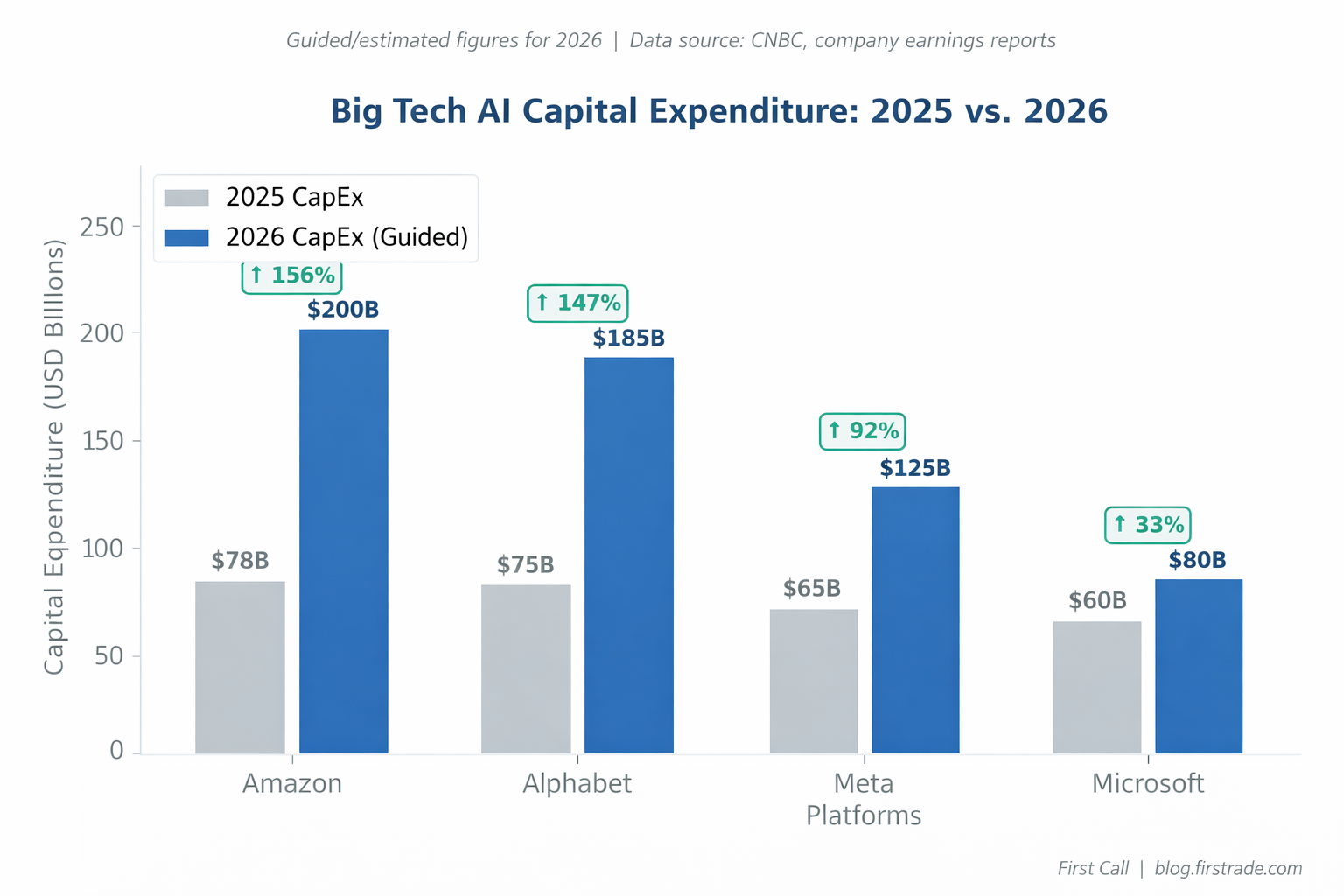 Guided/estimated figures for 2026 | Data source: CNBC, company earnings reports

Big Tech AI Capital Expenditure: 2025 vs. 2026

2025 CapEx
2026 CapEx (Guided)

Capital Eqpenditure (USD Billions)

250
200
150
100
50
0

↑ 156%
$200B
$78B

↑ 147%
$185B
$75B

↑ 92%
$125B
$65B

↑ 33%
$80B
$60B

Amazon
Alphabet
Meta Platforms
Microsoft

First Call | blog.firstrade.com